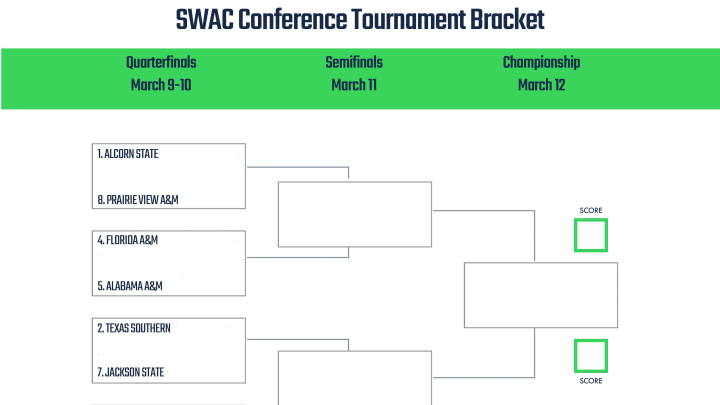 SWAC Conference Tournament Bracket

Quarterfinals
March 9-10

Semifinals
March 11

Championship
March 12

1. ALCORN STATE

8. PRAIRIE VIEW A&M

4. FLORIDA A&M

5. ALABAMA A&M

2. TEXAS SOUTHERN

7. JACKSON STATE

SCORE

SCORE